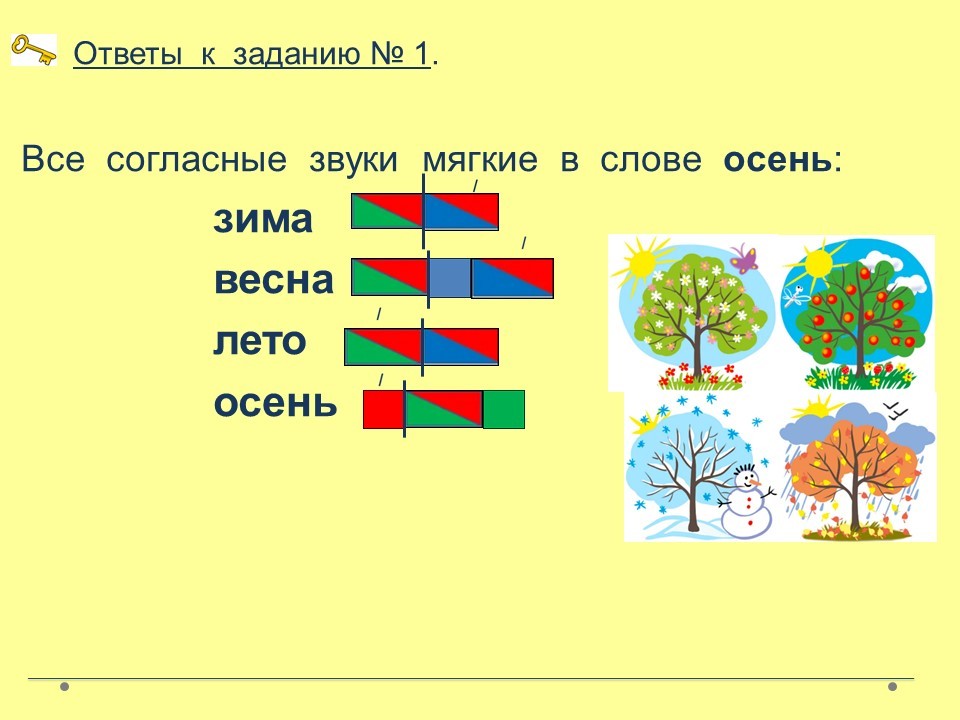 Ответы к заданию № 1.

Все согласные звуки мягкие в слове **осень**:

зима

весна

лето

осень